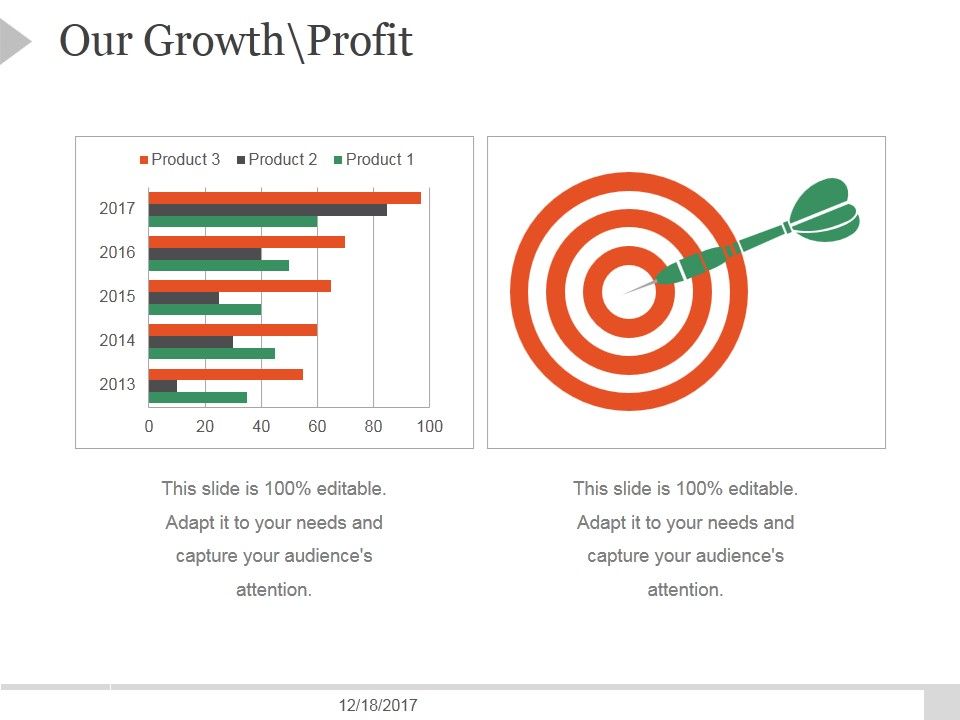 Our Growth\Profit

Product 3 Product 2 Product 1

2017
2016
2015
2014
2013

0 20 40 60 80 100

This slide is 100% editable. Adapt it to your needs and capture your audience's attention.

This slide is 100% editable. Adapt it to your needs and capture your audience's attention.

12/18/2017